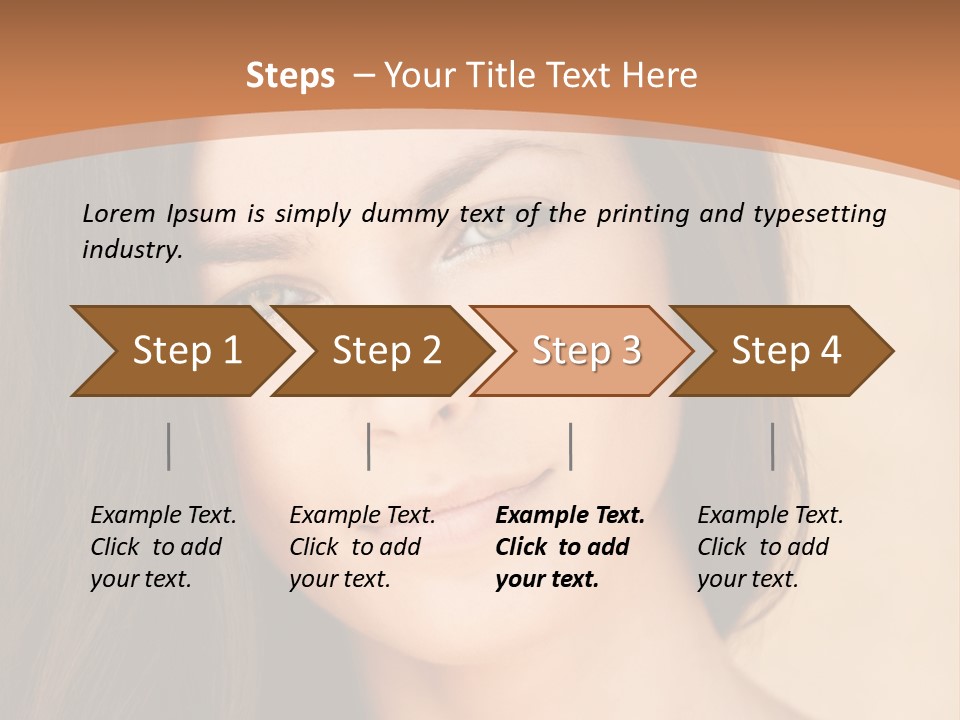 Steps – Your Title Text Here

Lorem Ipsum is simply dummy text of the printing and typesetting industry.

Step 1

Step 2

Step 3

Step 4

Example Text. Click to add your text.

Example Text. Click to add your text.

Example Text. Click to add your text.

Example Text. Click to add your text.